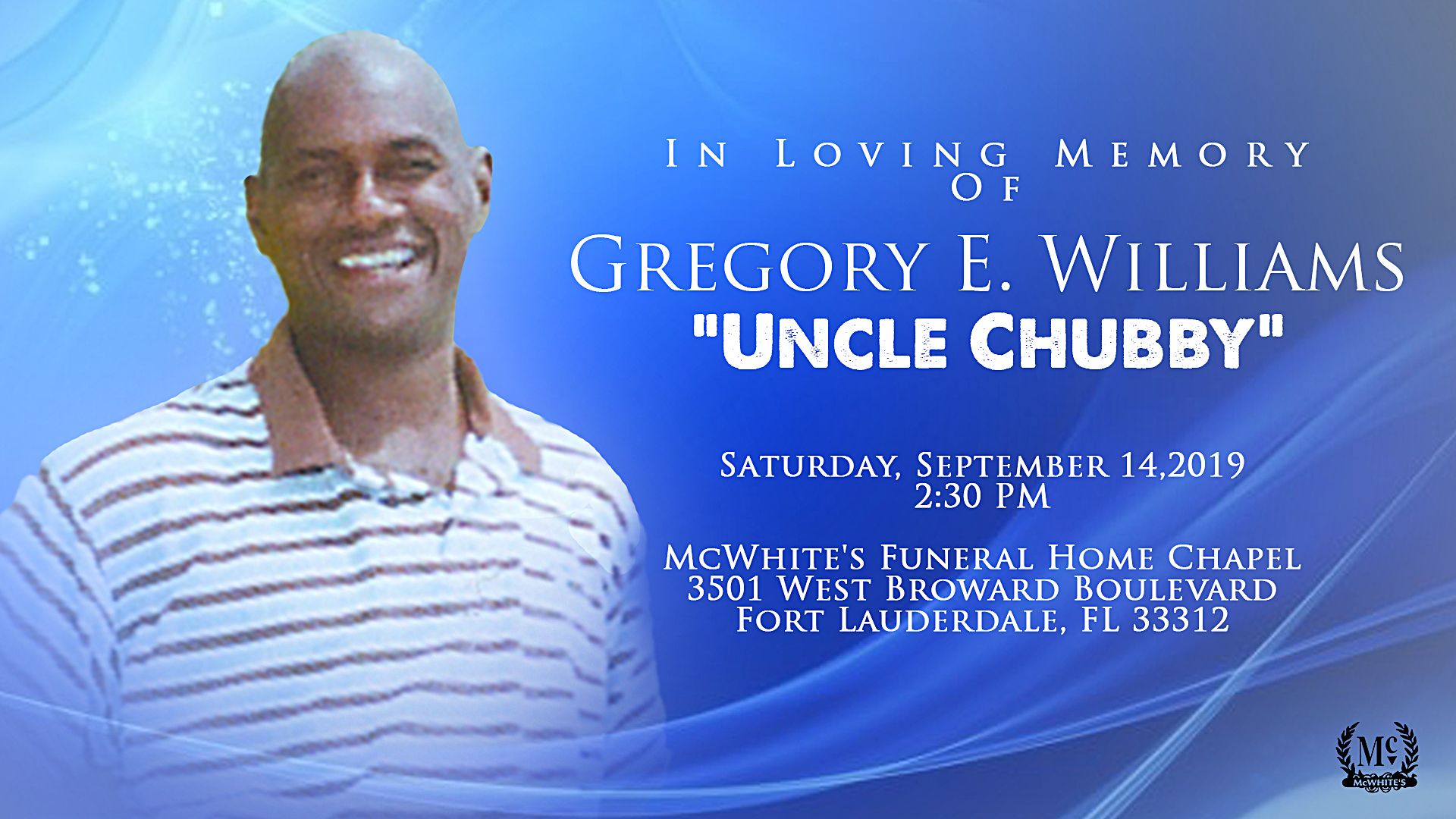 In Loving Memory
Of
Gregory E. Williams
"Uncle Chubby"

Saturday, September 14,2019
2:30 PM

McWhite's Funeral Home Chapel
3501 West Broward Boulevard
Fort Lauderdale, FL 33312

Mc
McWHITE'S